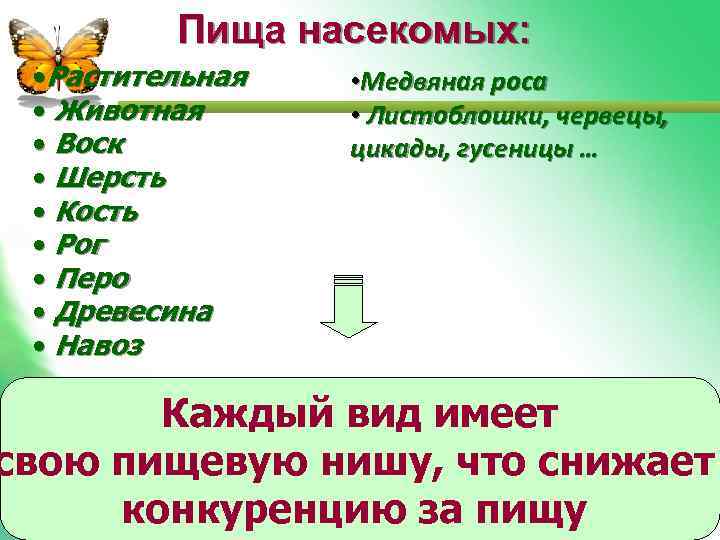 Пища насекомых:

• Растительная
• Животная
• Воск
• Шерсть
• Кость
• Рог
• Перо
• Древесина
• Навоз

• Медвяная роса
• Листоблошки, червецы, цикады, гусеницы …

Каждый вид имеет свою пищевую нишу, что снижает конкуренцию за пищу